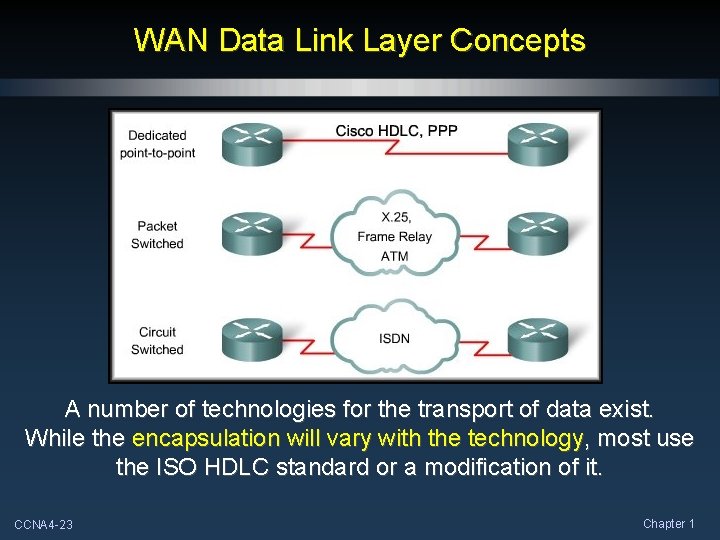 WAN Data Link Layer Concepts

Dedicated point-to-point

Cisco HDLC, PPP

Packet Switched

X.25, Frame Relay ATM

Circuit Switched

ISDN

A number of technologies for the transport of data exist. While the encapsulation will vary with the technology, most use the ISO HDLC standard or a modification of it.

CCNA4-23

Chapter 1